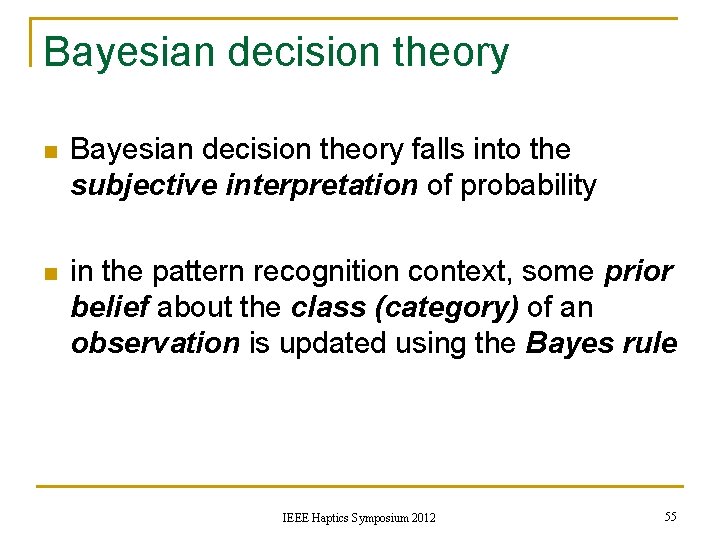 Bayesian decision theory

Bayesian decision theory falls into the subjective interpretation of probability

in the pattern recognition context, some prior belief about the class (category) of an observation is updated using the Bayes rule

IEEE Haptics Symposium 2012

55